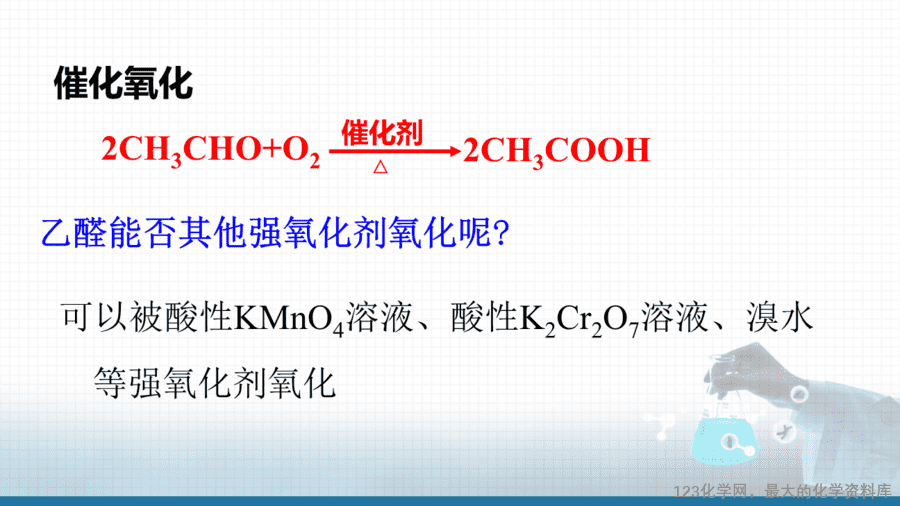 催化氧化

$2CH_3CHO+O_2 \xrightarrow[\triangle]{催化剂} 2CH_3COOH$

乙醛能否其他强氧化剂氧化呢?

可以被酸性$KMnO_4$溶液、酸性$K_2Cr_2O_7$溶液、溴水等强氧化剂氧化

123化学网，最大的化学资料库